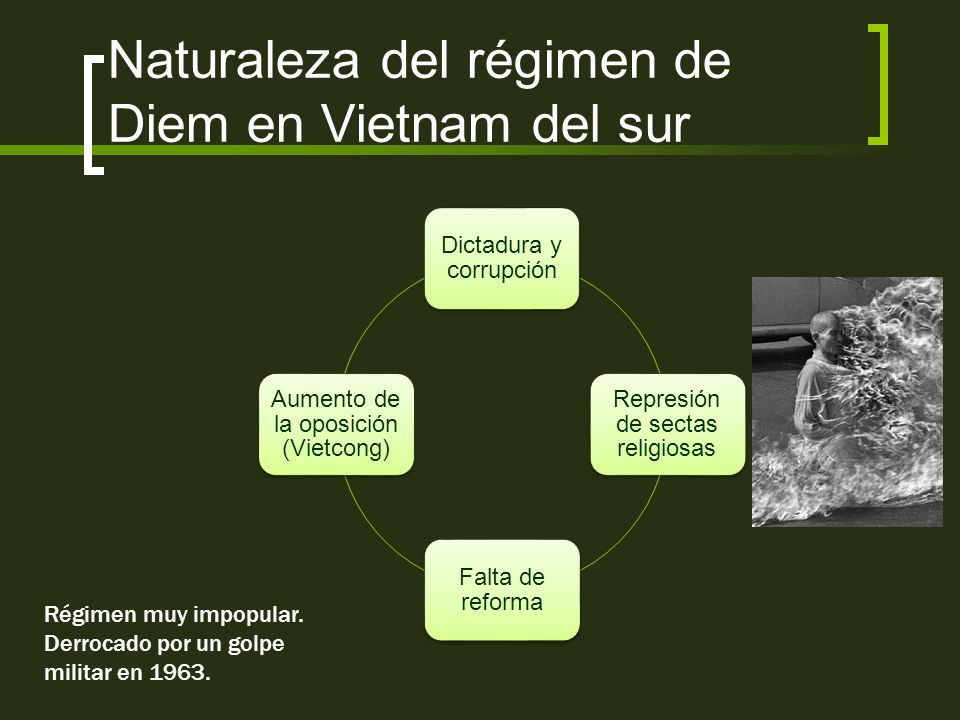 Naturaleza del régimen de Diem en Vietnam del sur

Dictadura y corrupción

Represión de sectas religiosas

Falta de reforma

Aumento de la oposición (Vietcong)

Régimen muy impopular. Derrocado por un golpe militar en 1963.